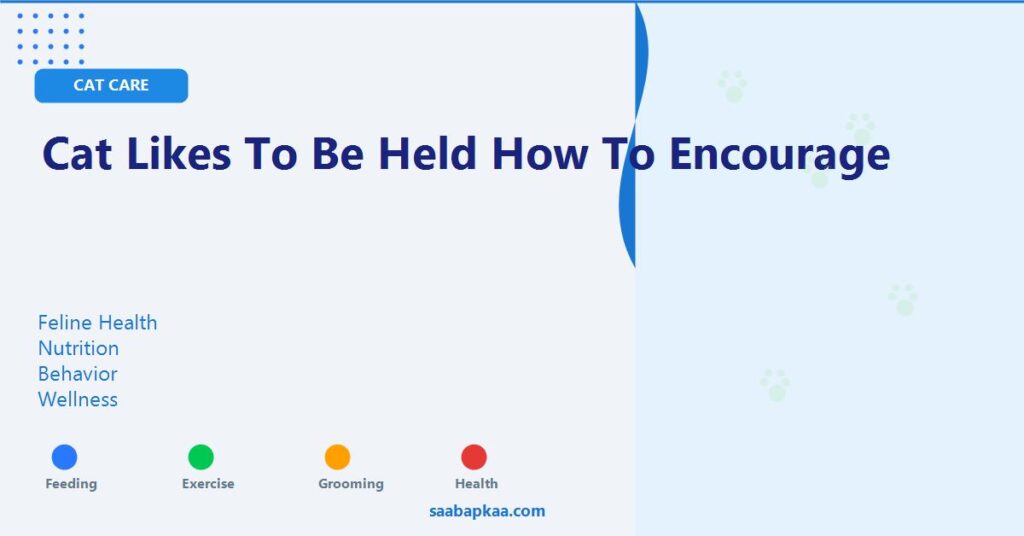 CAT CARE

Cat Likes To Be Held How To Encourage

Feline Health
Nutrition
Behavior
Wellness

Feeding
Exercise
Grooming
Health

saabapkaa.com